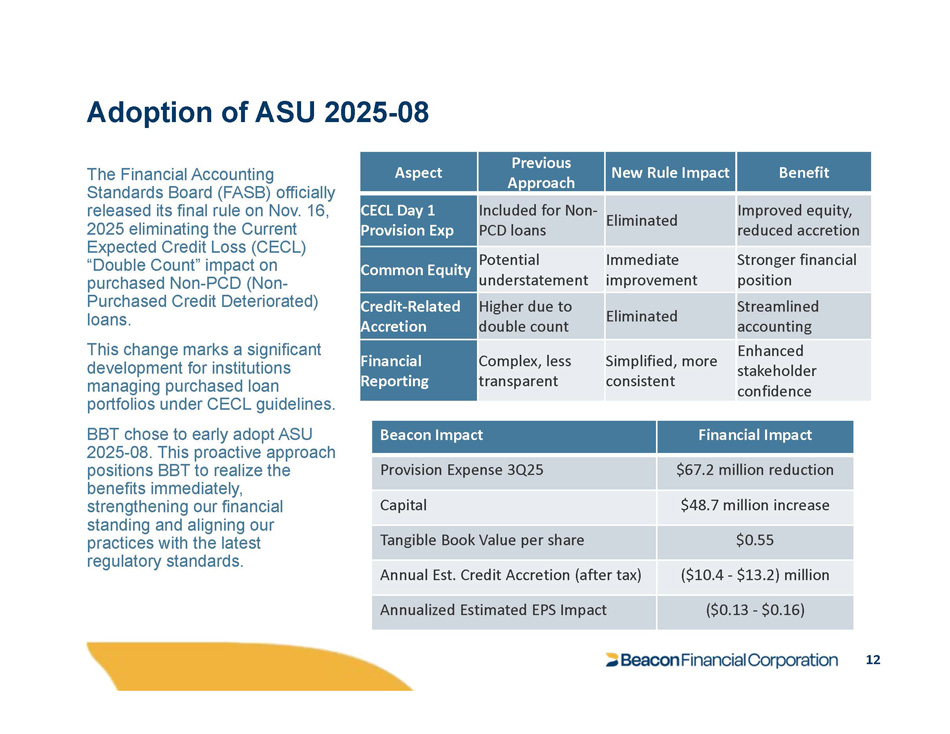 Adoption of ASU 2025-08

The Financial Accounting Standards Board (FASB) officially released its final rule on Nov. 16, 2025 eliminating the Current Expected Credit Loss (CECL) “Double Count” impact on purchased Non-PCD (Non-Purchased Credit Deteriorated) loans.

This change marks a significant development for institutions managing purchased loan portfolios under CECL guidelines.

BBT chose to early adopt ASU 2025-08. This proactive approach positions BBT to realize the benefits immediately, strengthening our financial standing and aligning our practices with the latest regulatory standards.

| Aspect | Previous Approach | New Rule Impact | Benefit |
|---|---|---|---|
| CECL Day 1 Provision Exp | Included for Non-PCD loans | Eliminated | Improved equity, reduced accretion |
| Common Equity | Potential understatement | Immediate improvement | Stronger financial position |
| Credit-Related Accretion | Higher due to double count | Eliminated | Streamlined accounting |
| Financial Reporting | Complex, less transparent | Simplified, more consistent | Enhanced stakeholder confidence |

| Beacon Impact | Financial Impact |
|---|---|
| Provision Expense 3Q25 | $67.2 million reduction |
| Capital | $48.7 million increase |
| Tangible Book Value per share | $0.55 |
| Annual Est. Credit Accretion (after tax) | ($10.4 - $13.2) million |
| Annualized Estimated EPS Impact | ($0.13 - $0.16) |

Beacon Financial Corporation

12